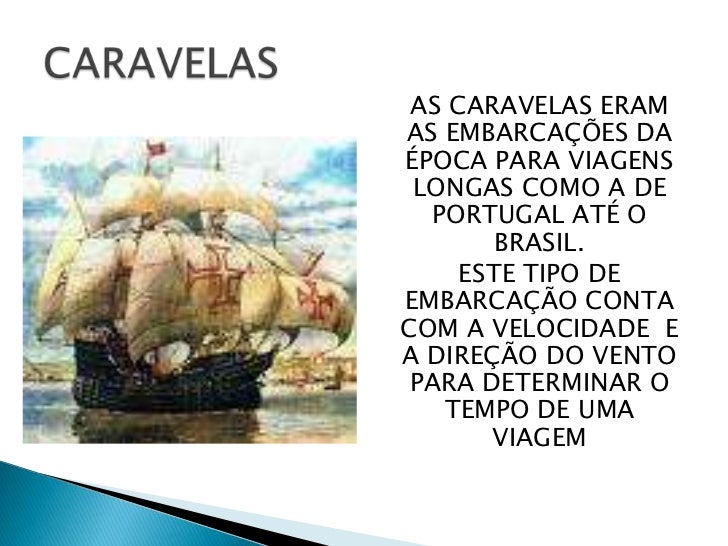 CARAVELAS

AS CARAVELAS ERAM AS EMBARCAÇÕES DA ÉPOCA PARA VIAGENS LONGAS COMO A DE PORTUGAL ATÉ O BRASIL.

ESTE TIPO DE EMBARCAÇÃO CONTA COM A VELOCIDADE E A DIREÇÃO DO VENTO PARA DETERMINAR O TEMPO DE UMA VIAGEM